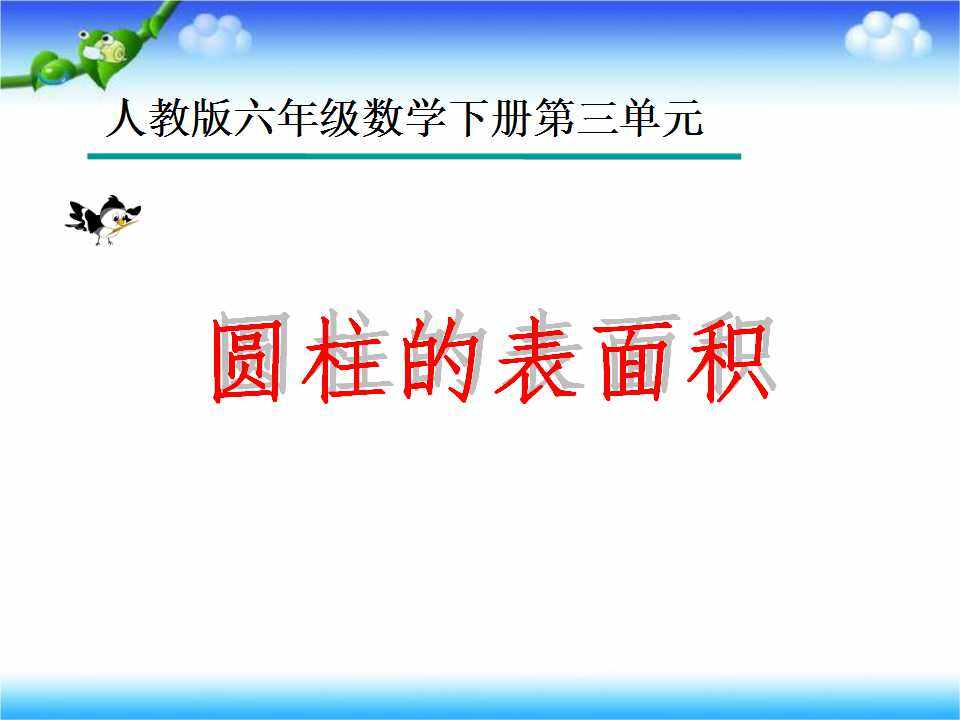 人教版六年级数学下册第三单元

圆柱的表面积